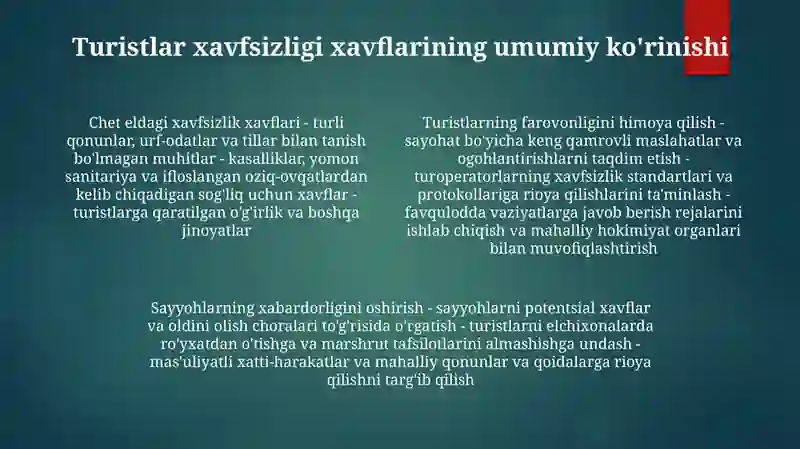 Turistlar xavfsizligi xavflarining umumiy ko'rinishi

Chet eldagi xavfsizlik xavflari - turli qonunlar, urf-odatlar va tillar bilan tanish bo'lmagan muhitlar - kasalliklar, yomon sanitariya va ifloslangan oziq-ovqatlardan kelib chiqadigan sog'liq uchun xavflar - turistlarga qaratilgan o'g'irlik va boshqa jinoyatlar

Turistlarning farovonligini himoya qilish - sayohat bo'yicha keng qamrovli maslahatlar va ogohlantirishlarni taqdim etish - turoperatorlarning xavfsizlik standartlari va protokollariga rioya qilishlarini ta'minlash - favqulodda vaziyatlarga javob berish rejalarini ishlab chiqish va mahalliy hokimiyat organlari bilan muvofiqlashtirish

Sayyohlarning xabardorligini oshirish - sayyohlarni potentsial xavflar va oldini olish choralari to'g'risida o'rgatish - turistlarni elchixonalarda ro'yxatdan o'tishga va marshrut tafsilotlarini almashishga undash - mas'uliyatli xatti-harakatlar va mahalliy qonunlar va qoidalarga rioya qilishni targ'ib qilish